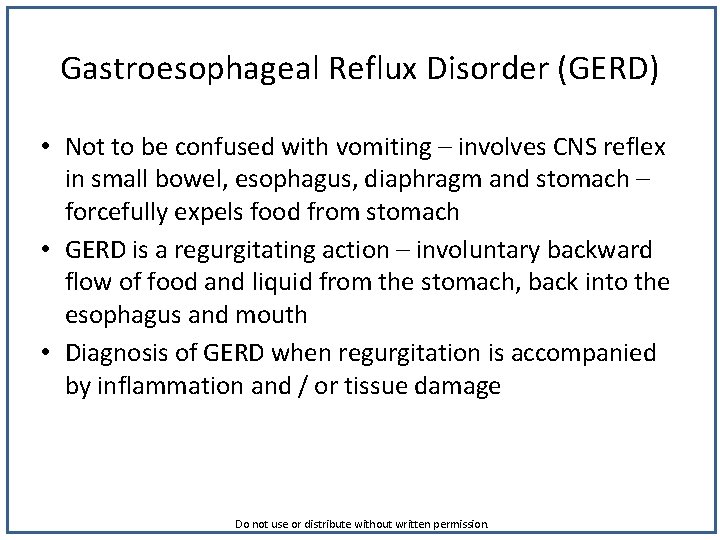 Gastroesophageal Reflux Disorder (GERD)

• Not to be confused with vomiting – involves CNS reflex in small bowel, esophagus, diaphragm and stomach – forcefully expels food from stomach

• GERD is a regurgitating action – involuntary backward flow of food and liquid from the stomach, back into the esophagus and mouth

• Diagnosis of GERD when regurgitation is accompanied by inflammation and / or tissue damage

Do not use or distribute without written permission.